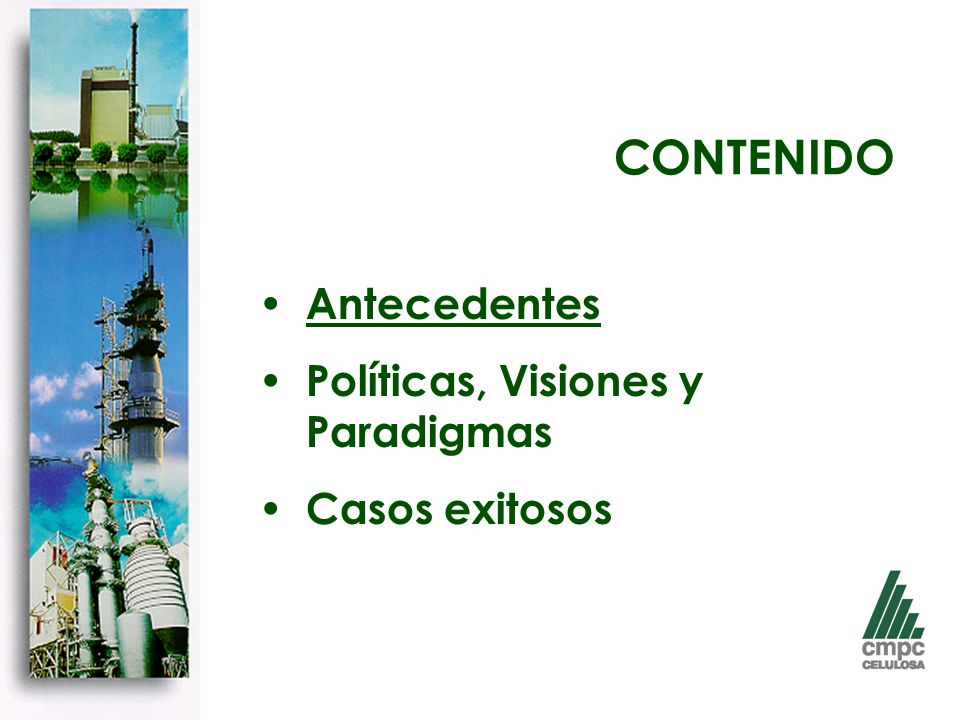 CONTENIDO

• Antecedentes
• Políticas, Visiones y Paradigmas
• Casos exitosos

cmpc
CELULOSA